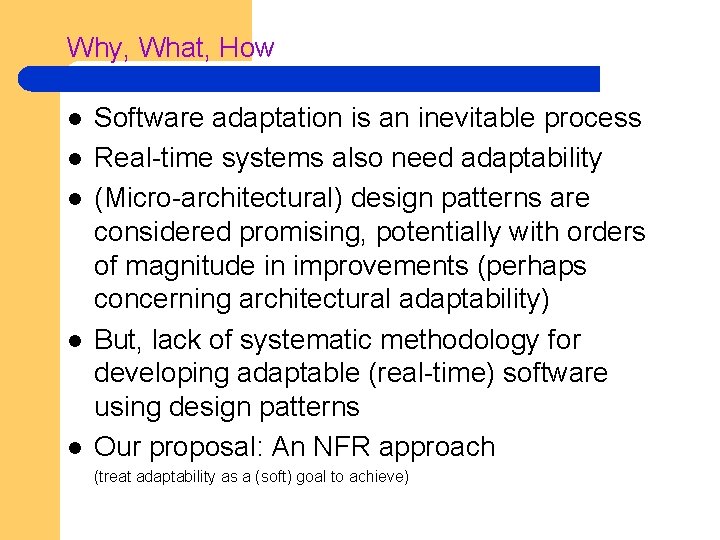 Why, What, How

- Software adaptation is an inevitable process
- Real-time systems also need adaptability
- (Micro-architectural) design patterns are considered promising, potentially with orders of magnitude in improvements (perhaps concerning architectural adaptability)
- But, lack of systematic methodology for developing adaptable (real-time) software using design patterns
- Our proposal: An NFR approach
(treat adaptability as a (soft) goal to achieve)